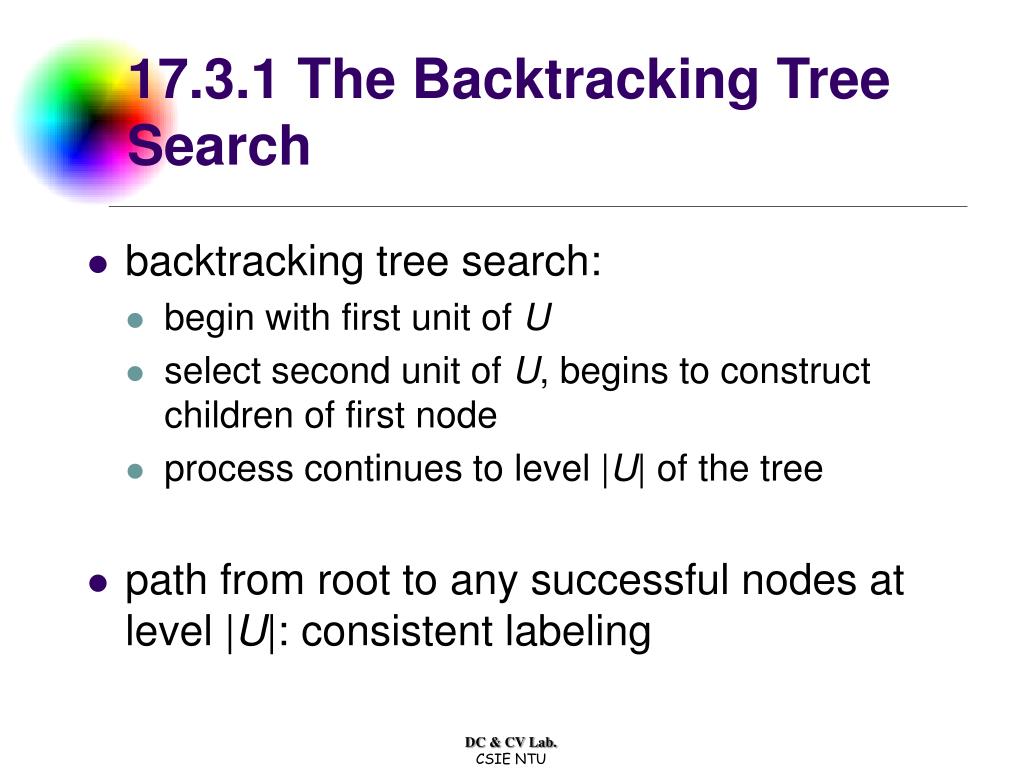 17.3.1 The Backtracking Tree Search

- backtracking tree search:
  - begin with first unit of $U$
  - select second unit of $U$, begins to construct children of first node
  - process continues to level $|U|$ of the tree

- path from root to any successful nodes at level $|U|$: consistent labeling

DC & CV Lab.
CSIE NTU